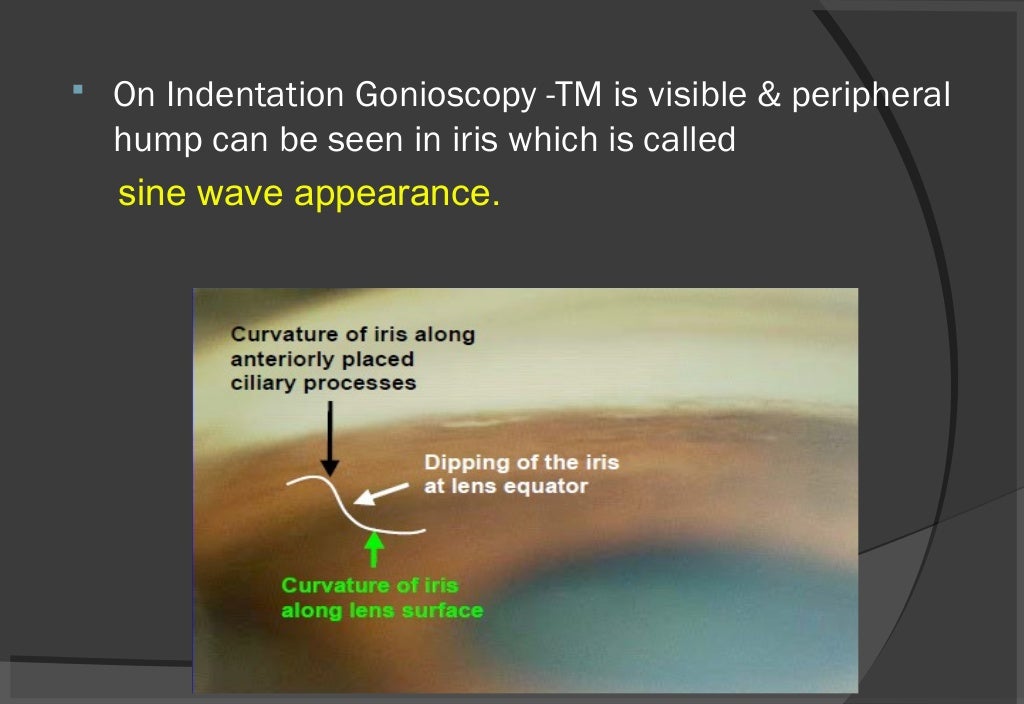 On Indentation Gonioscopy -TM is visible & peripheral hump can be seen in iris which is called sine wave appearance.

Curvature of iris along anteriorly placed ciliary processes

Dipping of the iris at lens equator

Curvature of iris along lens surface